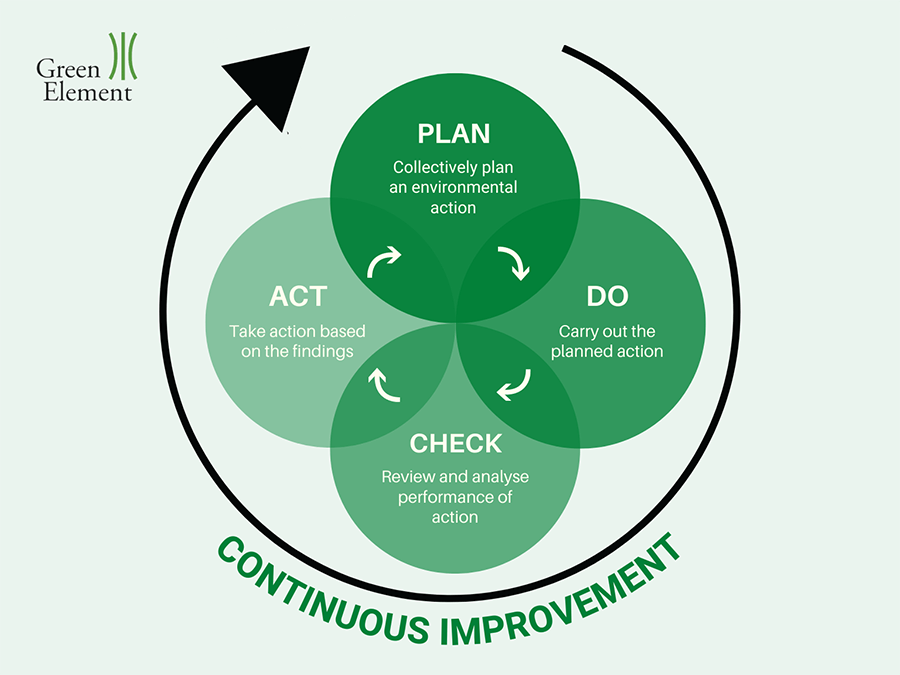 Green Element

PLAN
Collectively plan an environmental action

DO
Carry out the planned action

CHECK
Review and analyse performance of action

ACT
Take action based on the findings

CONTINUOUS IMPROVEMENT